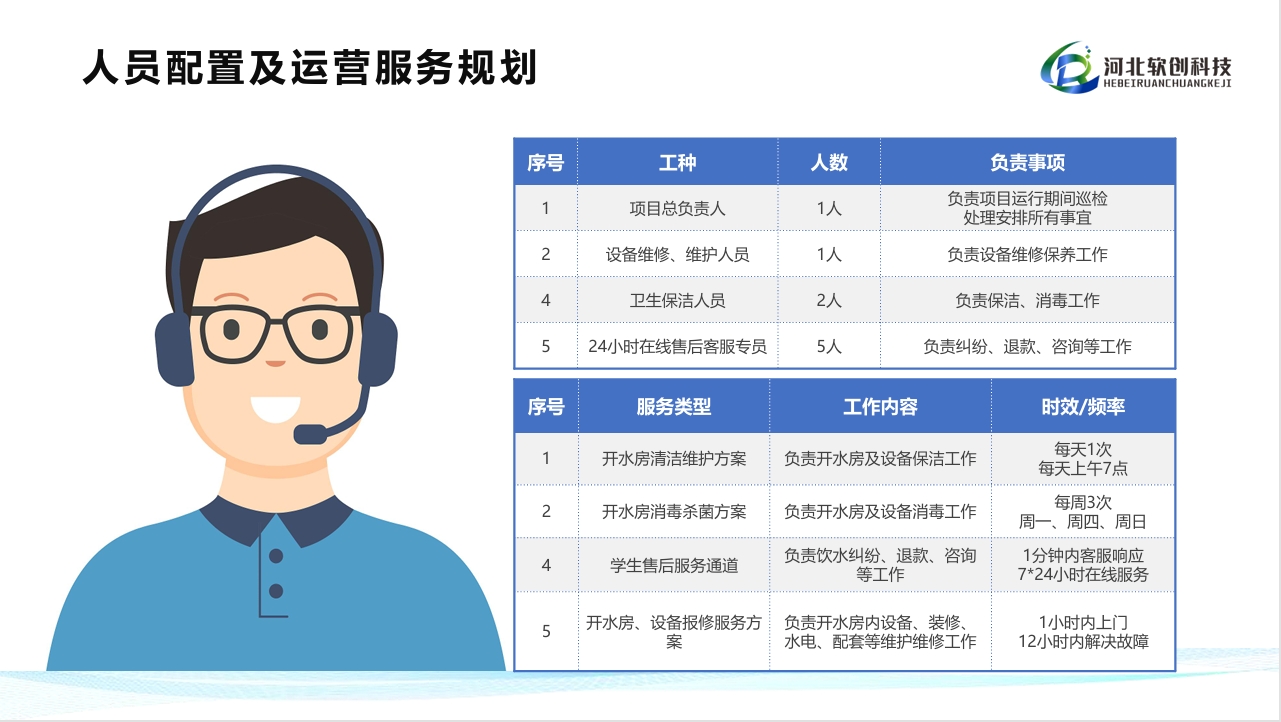 人员配置及运营服务规划

河北软创科技
HEBEIRUANCHUANGKEJI

| 序号 | 工种 | 人数 | 负责事项 |
|---|---|---|---|
| 1 | 项目总负责人 | 1人 | 负责项目运行期间巡检 处理安排所有事宜 |
| 2 | 设备维修、维护人员 | 1人 | 负责设备维修保养工作 |
| 4 | 卫生保洁人员 | 2人 | 负责保洁、消毒工作 |
| 5 | 24小时在线售后客服专员 | 5人 | 负责纠纷、退款、咨询等工作 |

| 序号 | 服务类型 | 工作内容 | 时效/频率 |
|---|---|---|---|
| 1 | 开水房清洁维护方案 | 负责开水房及设备保洁工作 | 每天1次 每天上午7点 |
| 2 | 开水房消毒杀菌方案 | 负责开水房及设备消毒工作 | 每周3次 周一、周四、周日 |
| 4 | 学生售后服务通道 | 负责饮水纠纷、退款、咨询等工作 | 1分钟内客服响应 7*24小时在线服务 |
| 5 | 开水房、设备报修服务方案 | 负责开水房内设备、装修、水电、配套等维护维修工作 | 1小时内上门 12小时内解决故障 |